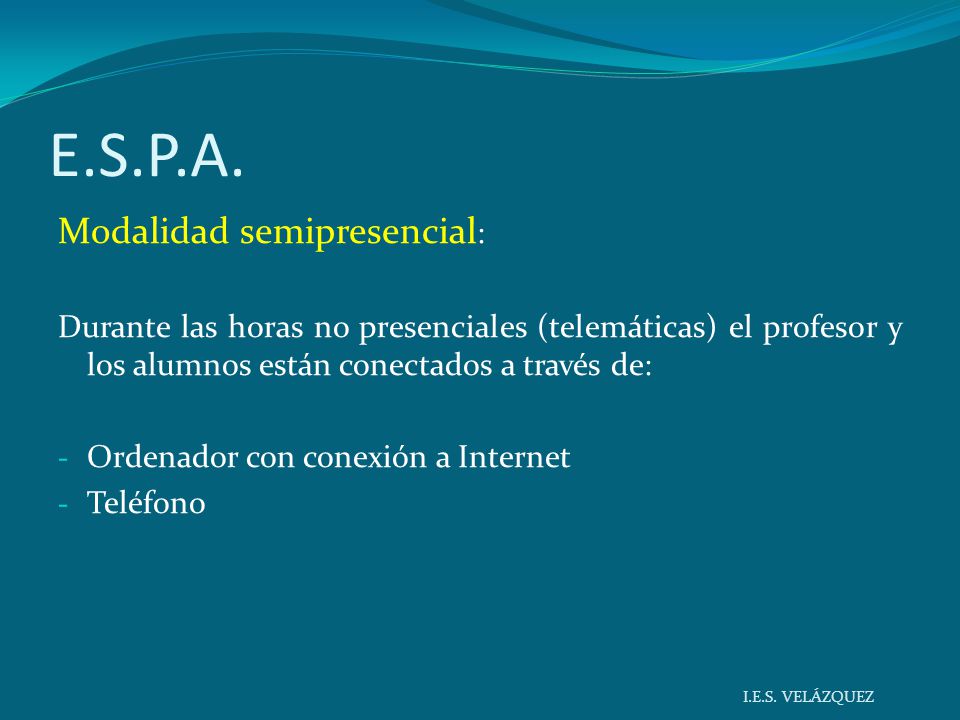 E.S.P.A.

Modalidad semipresencial:

Durante las horas no presenciales (telemáticas) el profesor y los alumnos están conectados a través de:

- Ordenador con conexión a Internet
- Teléfono

I.E.S. VELÁZQUEZ